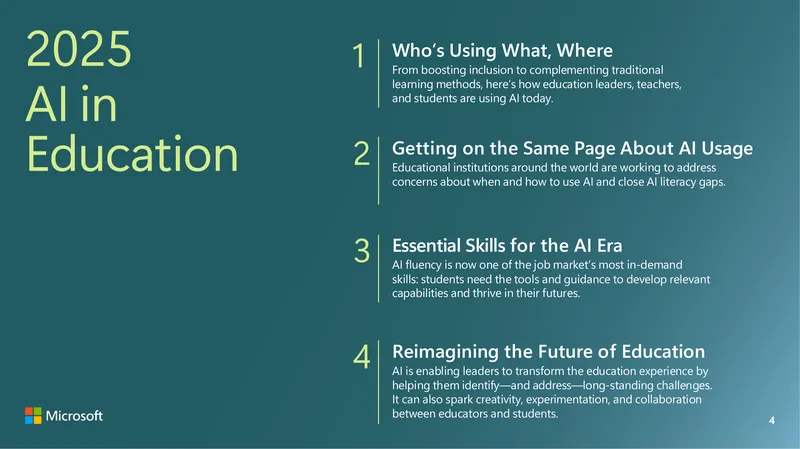 2025
AI in
Education

1
Who's Using What, Where
From boosting inclusion to complementing traditional learning methods, here's how education leaders, teachers, and students are using AI today.

2
Getting on the Same Page About AI Usage
Educational institutions around the world are working to address concerns about when and how to use AI and close AI literacy gaps.

3
Essential Skills for the AI Era
AI fluency is now one of the job market's most in-demand skills: students need the tools and guidance to develop relevant capabilities and thrive in their futures.

4
Reimagining the Future of Education
AI is enabling leaders to transform the education experience by helping them identify—and address—long-standing challenges. It can also spark creativity, experimentation, and collaboration between educators and students.

Microsoft

4